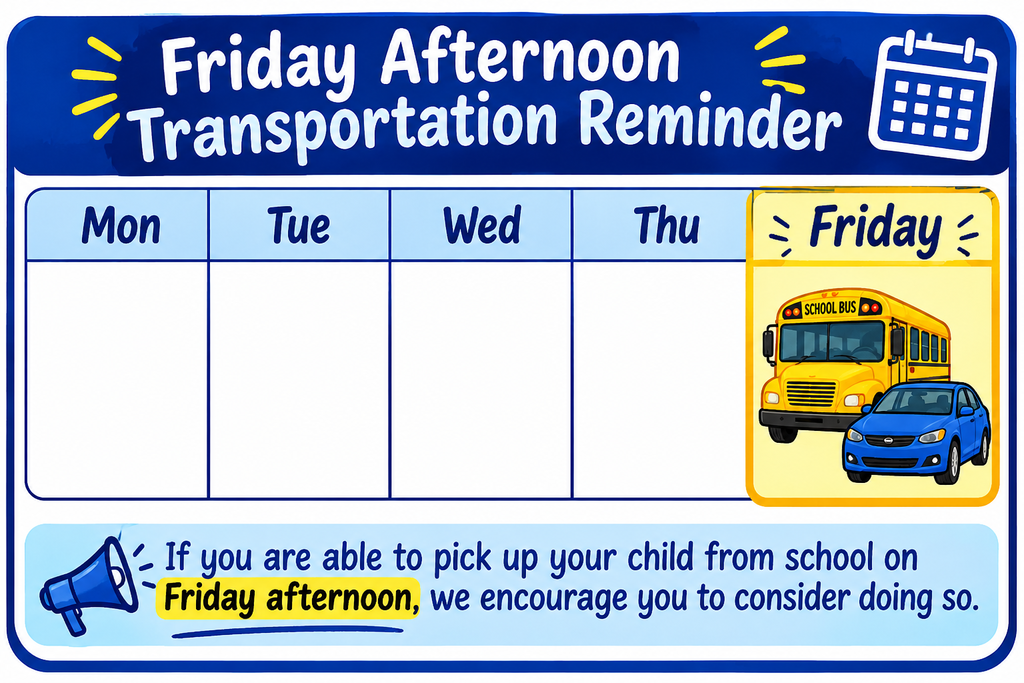 Friday Afternoon Transportation Reminder

| Mon | Tue | Wed | Thu | Friday |
|---|---|---|---|---|
| | | | | SCHOOL BUS |

If you are able to pick up your child from school on Friday afternoon, we encourage you to consider doing so.